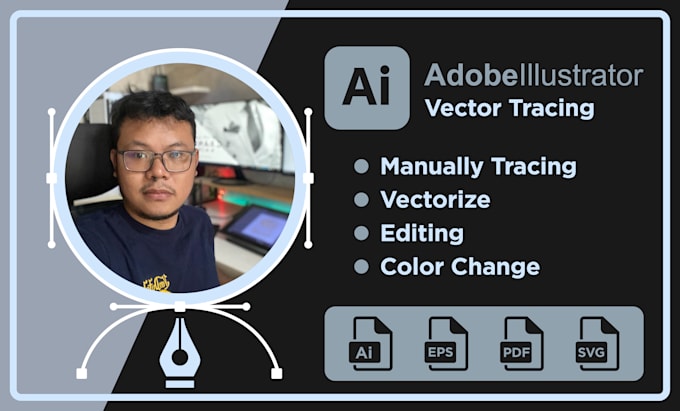 Ai

AdobeIllustrator
Vector Tracing

Manually Tracing
Vectorize
Editing
Color Change

Ai
EPS
PDF
SVG